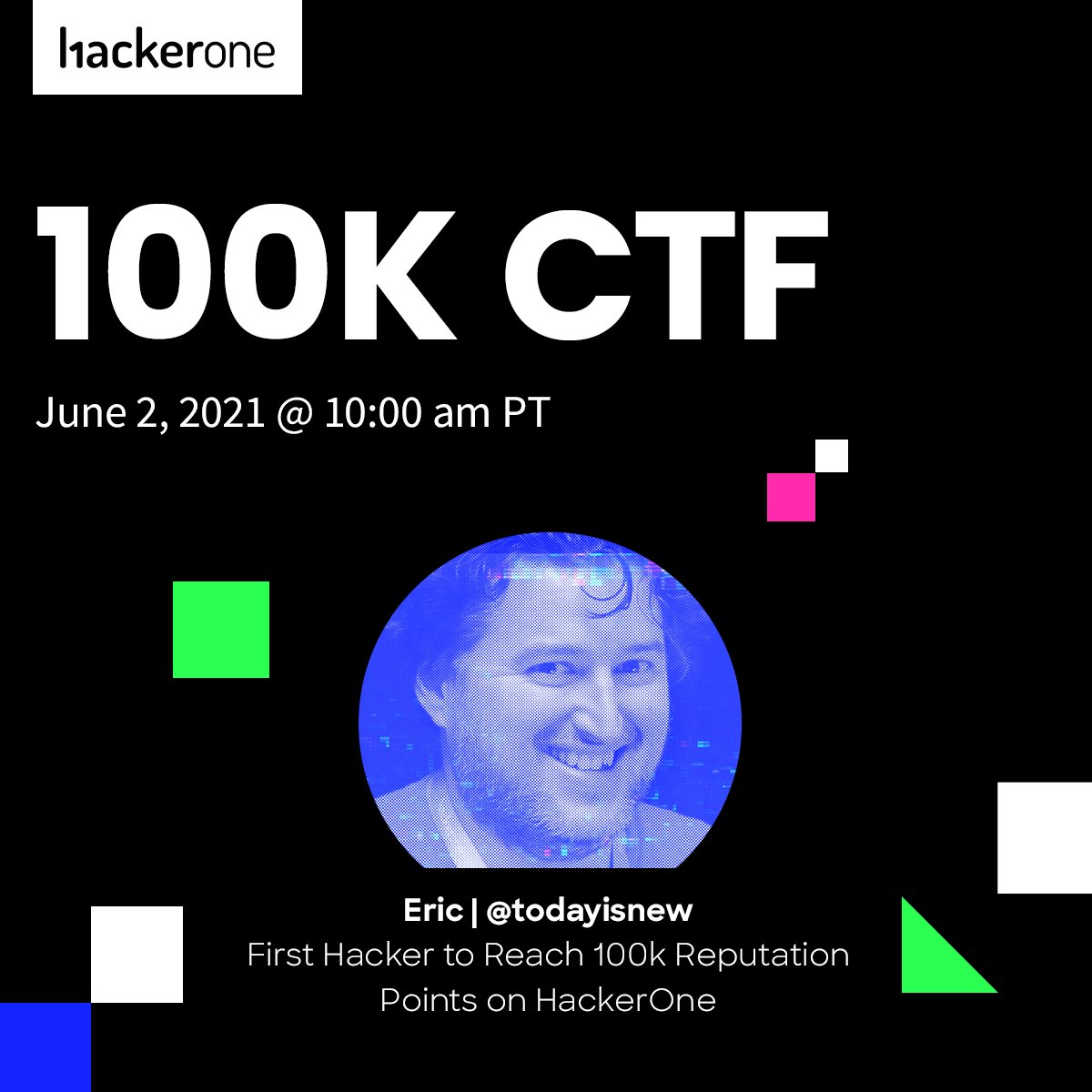 hackerone

100K CTF

June 2, 2021 @ 10:00 am PT

Eric | @todayisnew
First Hacker to Reach 100k Reputation Points on HackerOne